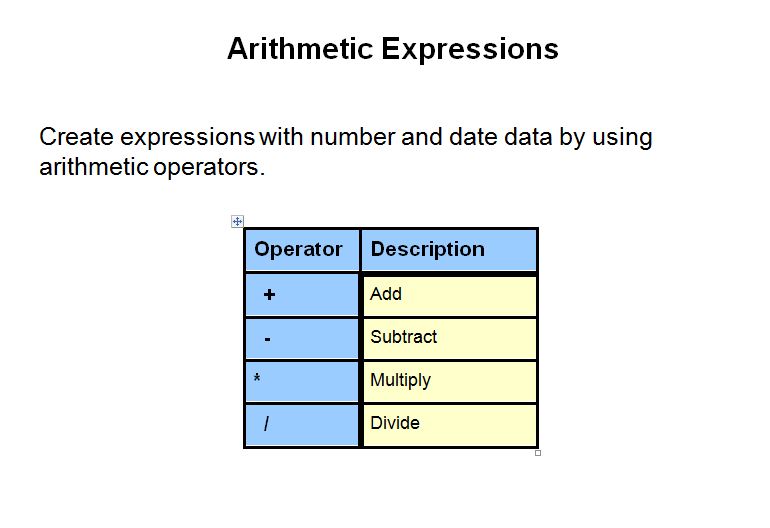 Arithmetic Expressions

Create expressions with number and date data by using arithmetic operators.

| Operator | Description |
|---|---|
| + | Add |
| - | Subtract |
| * | Multiply |
| / | Divide |